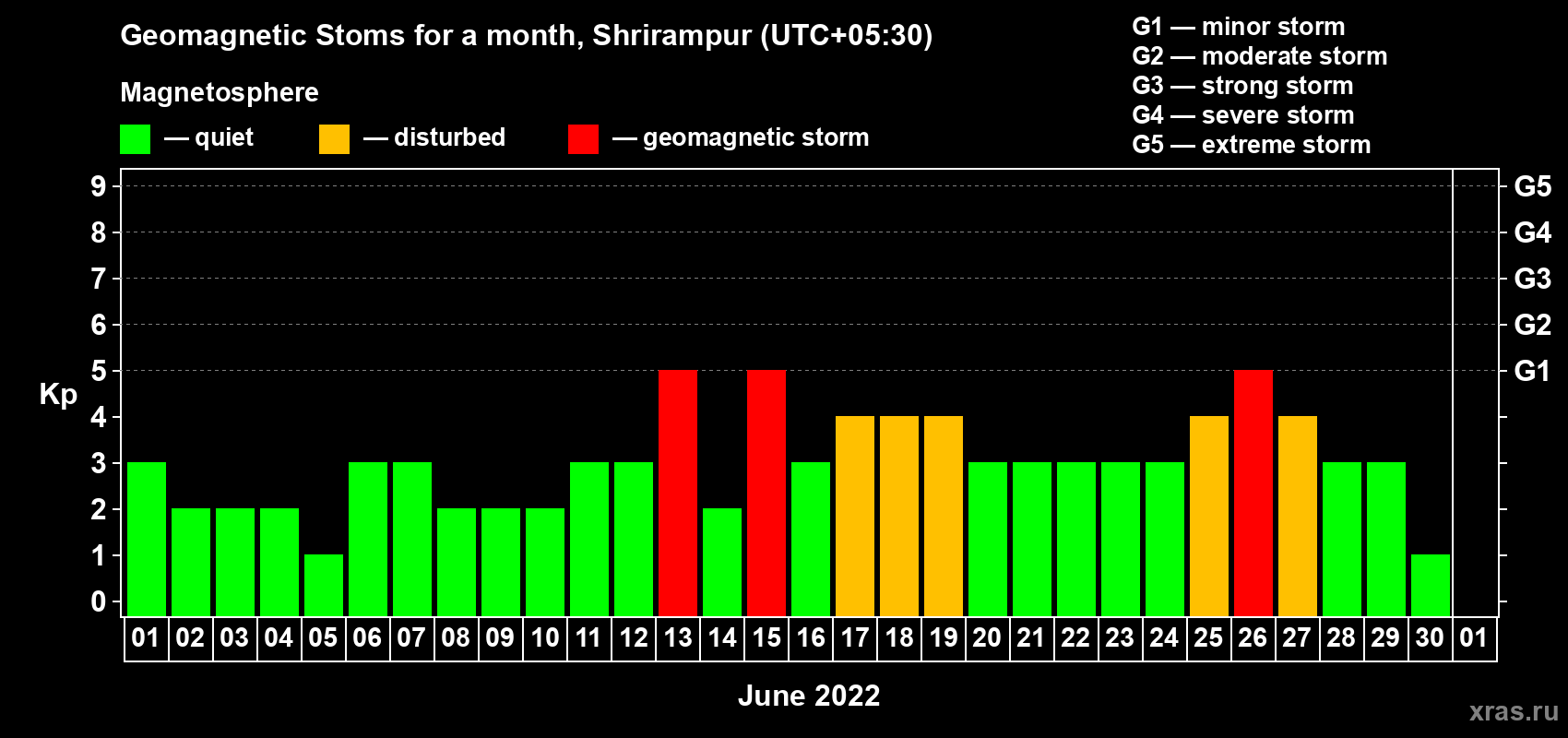 Geomagnetic Stoms for a month, Shrirampur (UTC+05:30)

Magnetosphere

— quiet — disturbed — geomagnetic storm

G1 — minor storm
G2 — moderate storm
G3 — strong storm
G4 — severe storm
G5 — extreme storm

Kp

9
8
7
6
5
4
3
2
1
0

G5
G4
G3
G2
G1

01 02 03 04 05 06 07 08 09 10 11 12 13 14 15 16 17 18 19 20 21 22 23 24 25 26 27 28 29 30 01

June 2022

xras.ru